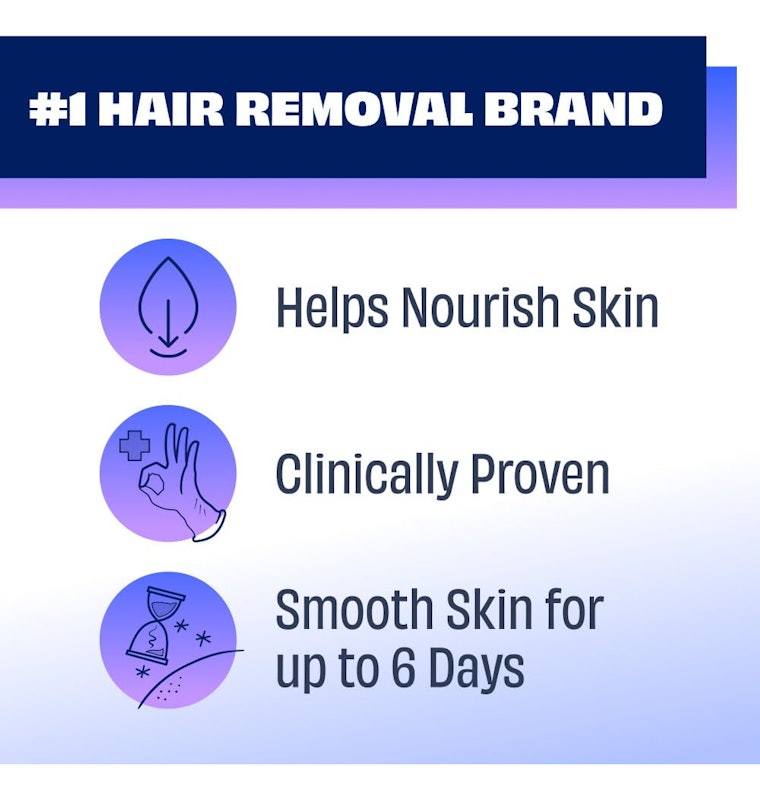 #1 HAIR REMOVAL BRAND

Helps Nourish Skin

Clinically Proven

Smooth Skin for up to 6 Days